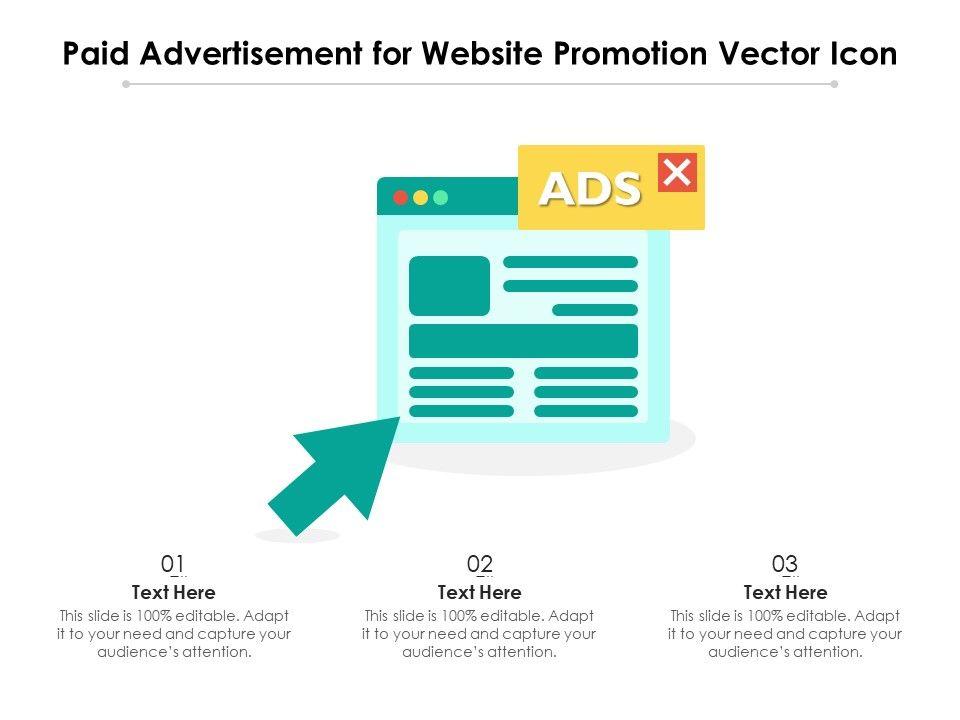 Paid Advertisement for Website Promotion Vector Icon

ADS

01
Text Here
This slide is 100% editable. Adapt it to your need and capture your audience's attention.

02
Text Here
This slide is 100% editable. Adapt it to your need and capture your audience's attention.

03
Text Here
This slide is 100% editable. Adapt it to your need and capture your audience's attention.